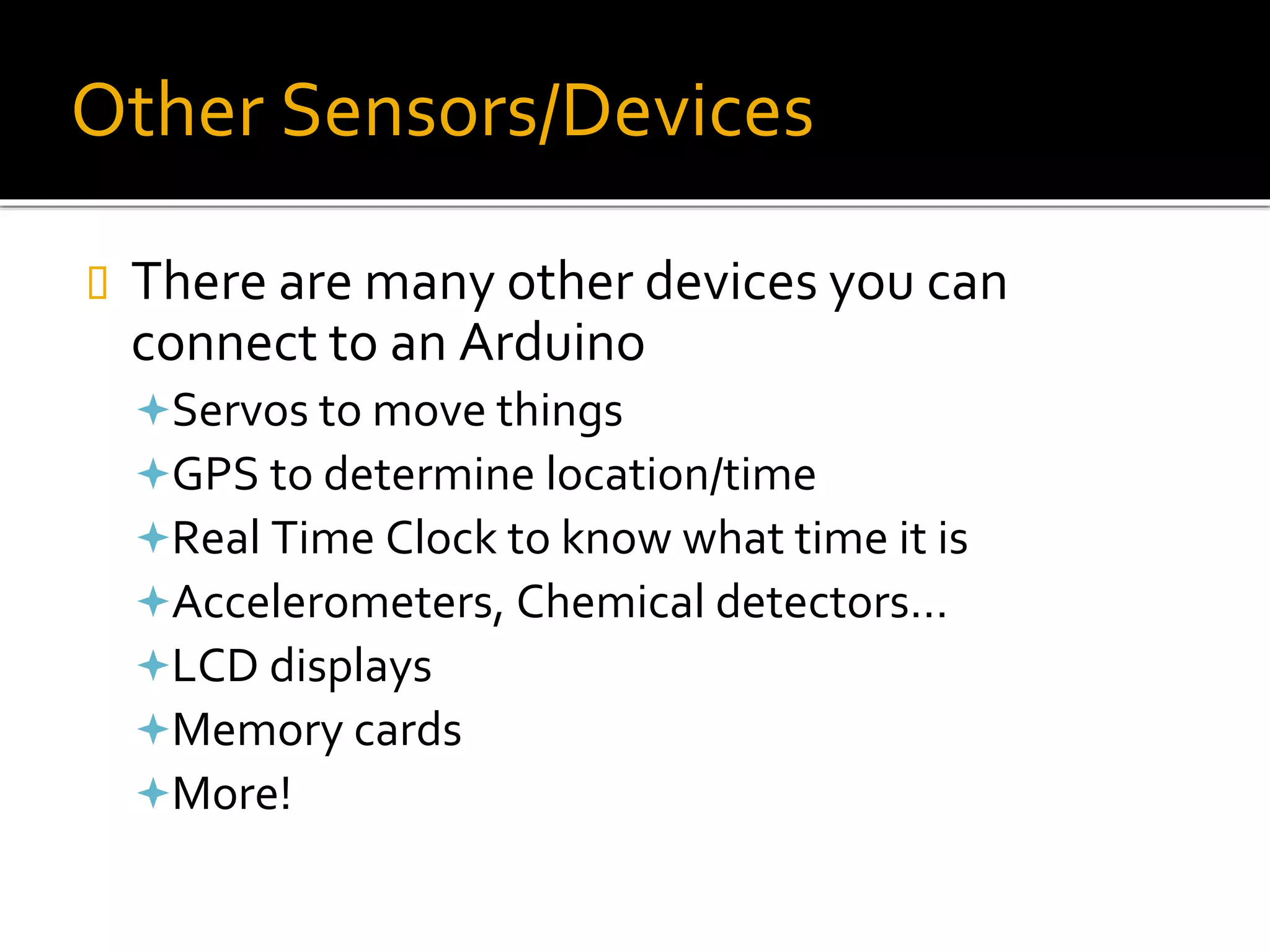 Other Sensors/Devices

There are many other devices you can connect to an Arduino

Servos to move things

GPS to determine location/time

Real Time Clock to know what time it is

Accelerometers, Chemical detectors…

LCD displays

Memory cards

More!